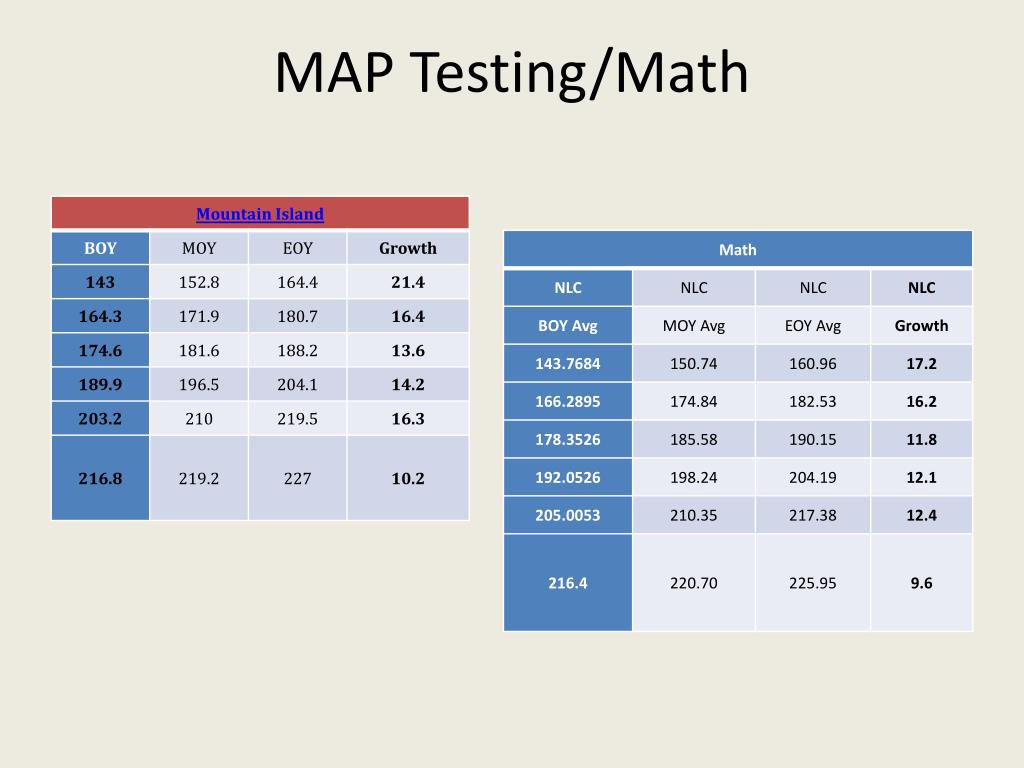 MAP Testing/Math

| Mountain Island | | | |
|---|---|---|---|
| BOY | MOY | EOY | Growth |
| 143 | 152.8 | 164.4 | 21.4 |
| 164.3 | 171.9 | 180.7 | 16.4 |
| 174.6 | 181.6 | 188.2 | 13.6 |
| 189.9 | 196.5 | 204.1 | 14.2 |
| 203.2 | 210 | 219.5 | 16.3 |
| 216.8 | 219.2 | 227 | 10.2 |

| Math | | | |
|---|---|---|---|
| NLC | NLC | NLC | NLC |
| BOY Avg | MOY Avg | EOY Avg | Growth |
| 143.7684 | 150.74 | 160.96 | 17.2 |
| 166.2895 | 174.84 | 182.53 | 16.2 |
| 178.3526 | 185.58 | 190.15 | 11.8 |
| 192.0526 | 198.24 | 204.19 | 12.1 |
| 205.0053 | 210.35 | 217.38 | 12.4 |
| 216.4 | 220.70 | 225.95 | 9.6 |